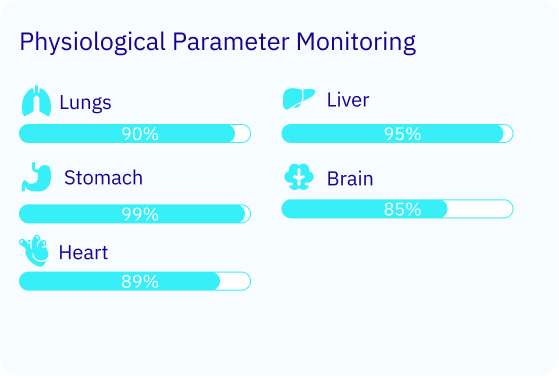 Physiological Parameter Monitoring

Lungs
90%

Stomach
99%

Heart
89%

Liver
95%

Brain
85%